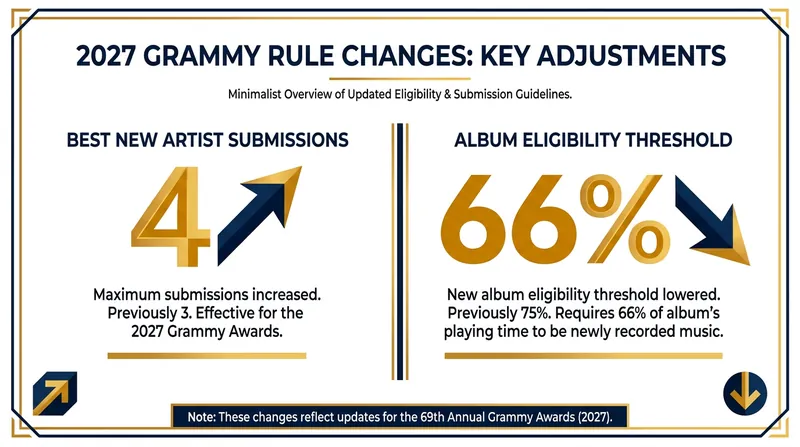 2027 GRAMMY RULE CHANGES: KEY ADJUSTMENTS

Minimalist Overview of Updated Eligibility & Submission Guidelines.

BEST NEW ARTIST SUBMISSIONS

4

Maximum submissions increased. Previously 3. Effective for the 2027 Grammy Awards.

ALBUM ELIGIBILITY THRESHOLD

66%

New album eligibility threshold lowered. Previously 75%. Requires 66% of album's playing time to be newly recorded music.

Note: These changes reflect updates for the 69th Annual Grammy Awards (2027).